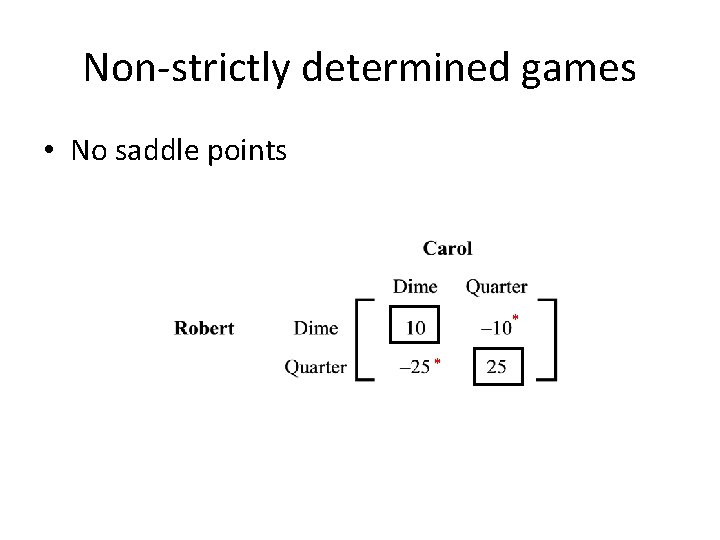 Non-strictly determined games

• No saddle points

Carol

| | | Dime | Quarter |
|---|---|---|---|
| Robert | Dime | 10 | –10* |
| | Quarter | –25* | 25 |